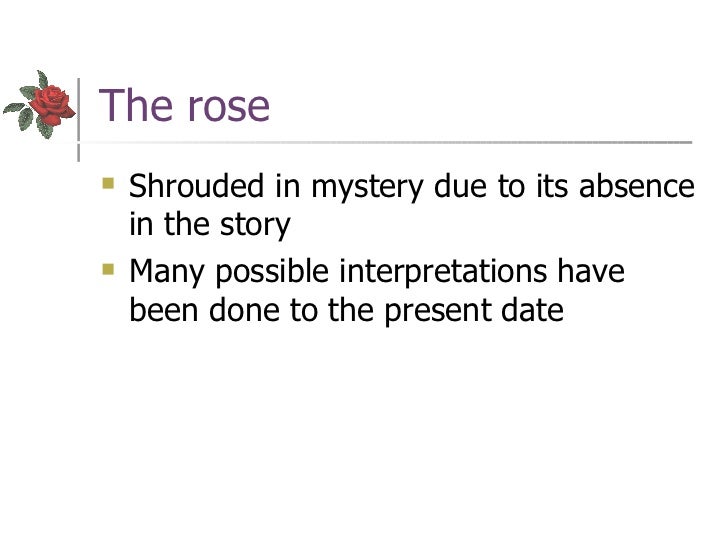 The rose

- Shrouded in mystery due to its absence in the story
- Many possible interpretations have been done to the present date